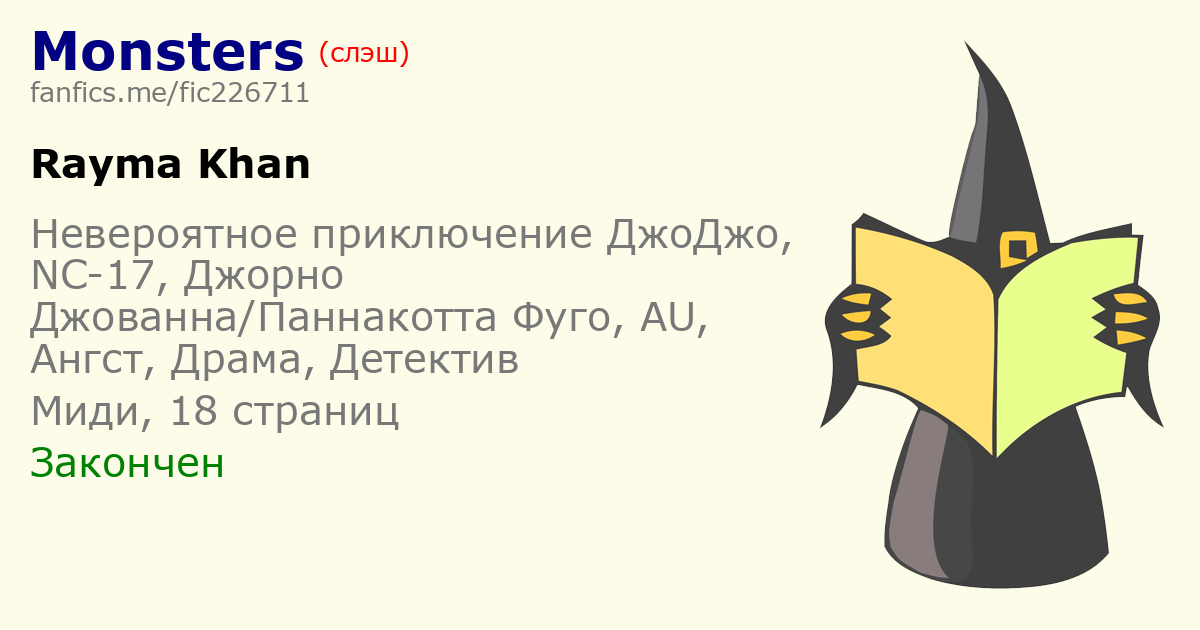 Monsters (слэш)
fanfics.me/fic226711

Rayma Khan

Невероятное приключение ДжоДжо, NC-17, Джорно Джованна/Паннакотта Фуго, AU, Ангст, Драма, Детектив

Миди, 18 страниц

Закончен